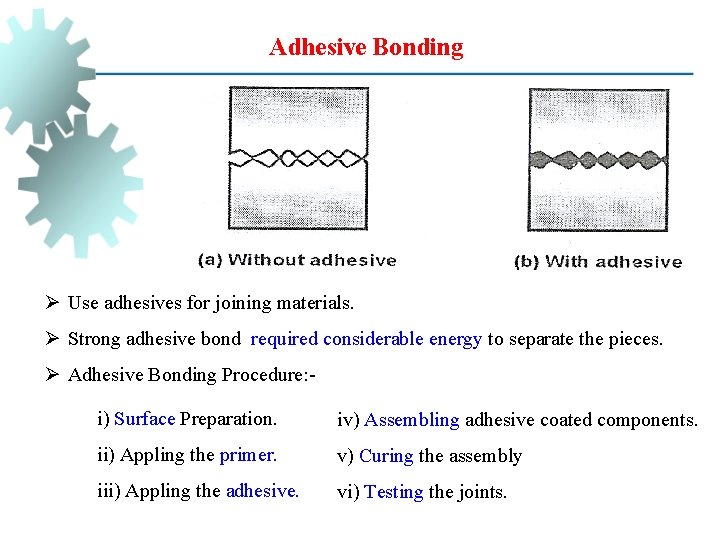 Adhesive Bonding

(a) Without adhesive

(b) With adhesive

➢ Use adhesives for joining materials.

➢ Strong adhesive bond required considerable energy to separate the pieces.

➢ Adhesive Bonding Procedure:-

i) Surface Preparation.

ii) Appling the primer.

iii) Appling the adhesive.

iv) Assembling adhesive coated components.

v) Curing the assembly

vi) Testing the joints.